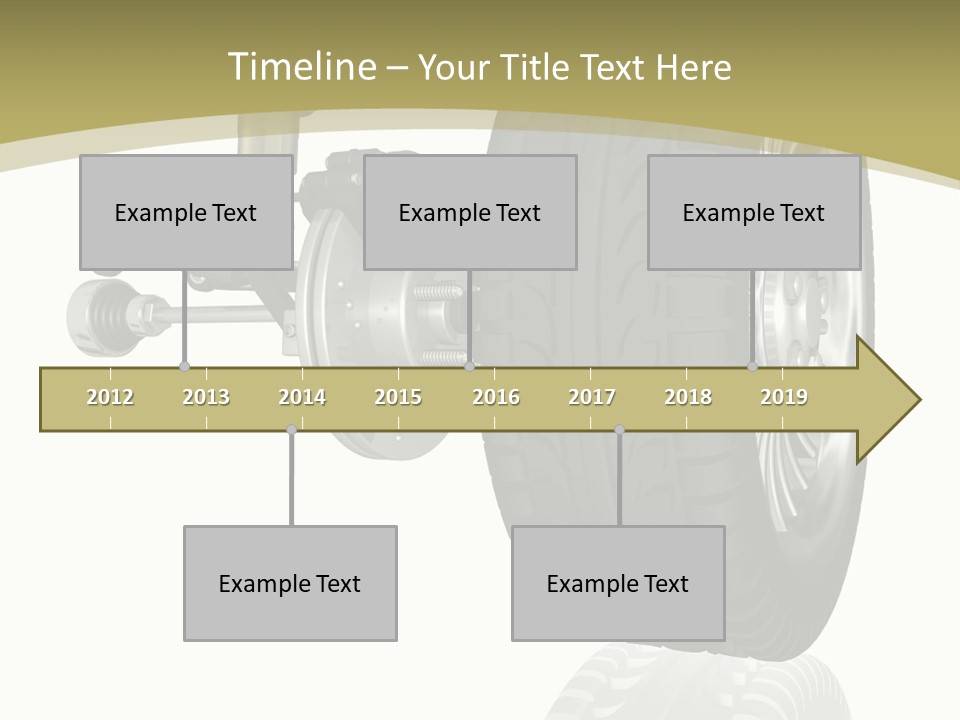 Timeline – Your Title Text Here

Example Text

Example Text

Example Text

2012 2013 2014 2015 2016 2017 2018 2019

Example Text

Example Text